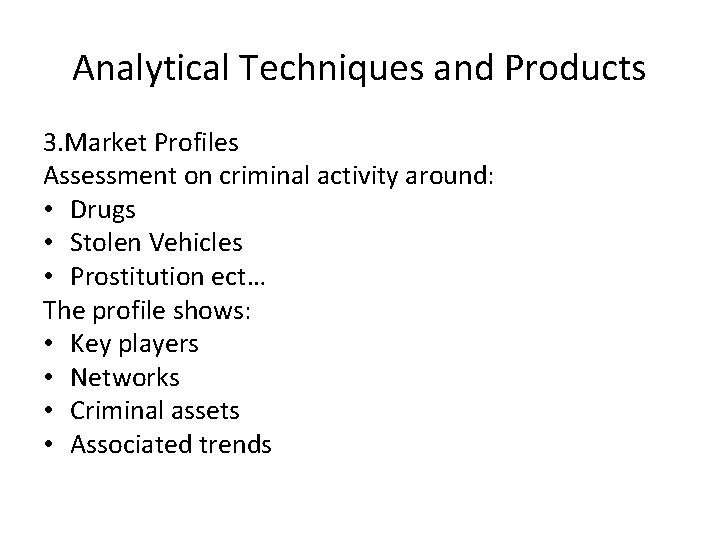 Analytical Techniques and Products

3.Market Profiles
Assessment on criminal activity around:
• Drugs
• Stolen Vehicles
• Prostitution ect…
The profile shows:
• Key players
• Networks
• Criminal assets
• Associated trends